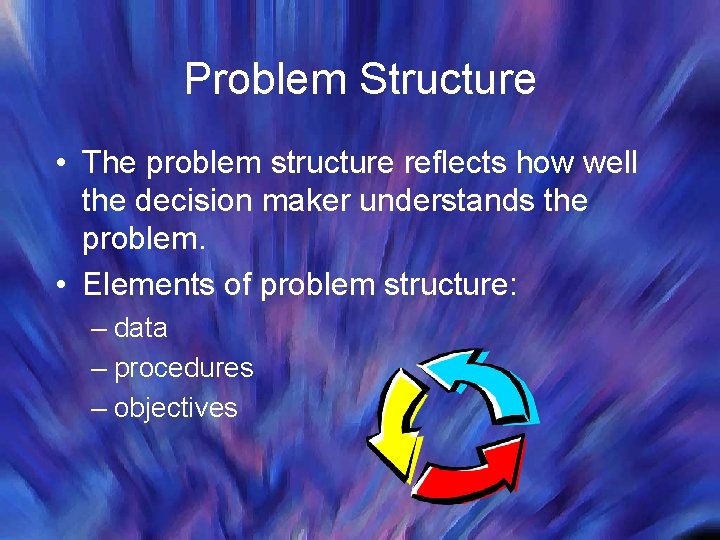 Problem Structure

• The problem structure reflects how well the decision maker understands the problem.

• Elements of problem structure:
– data
– procedures
– objectives